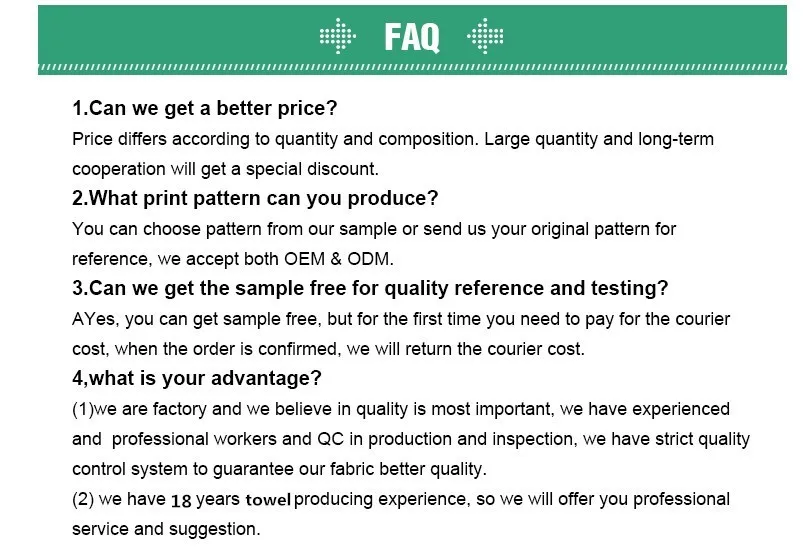 FAQ

1.Can we get a better price?
Price differs according to quantity and composition. Large quantity and long-term cooperation will get a special discount.

2.What print pattern can you produce?
You can choose pattern from our sample or send us your original pattern for reference, we accept both OEM & ODM.

3.Can we get the sample free for quality reference and testing?
AYes, you can get sample free, but for the first time you need to pay for the courier cost, when the order is confirmed, we will return the courier cost.

4,what is your advantage?
(1)we are factory and we believe in quality is most important, we have experienced and professional workers and QC in production and inspection, we have strict quality control system to guarantee our fabric better quality.
(2) we have 18 years towel producing experience, so we will offer you professional service and suggestion.